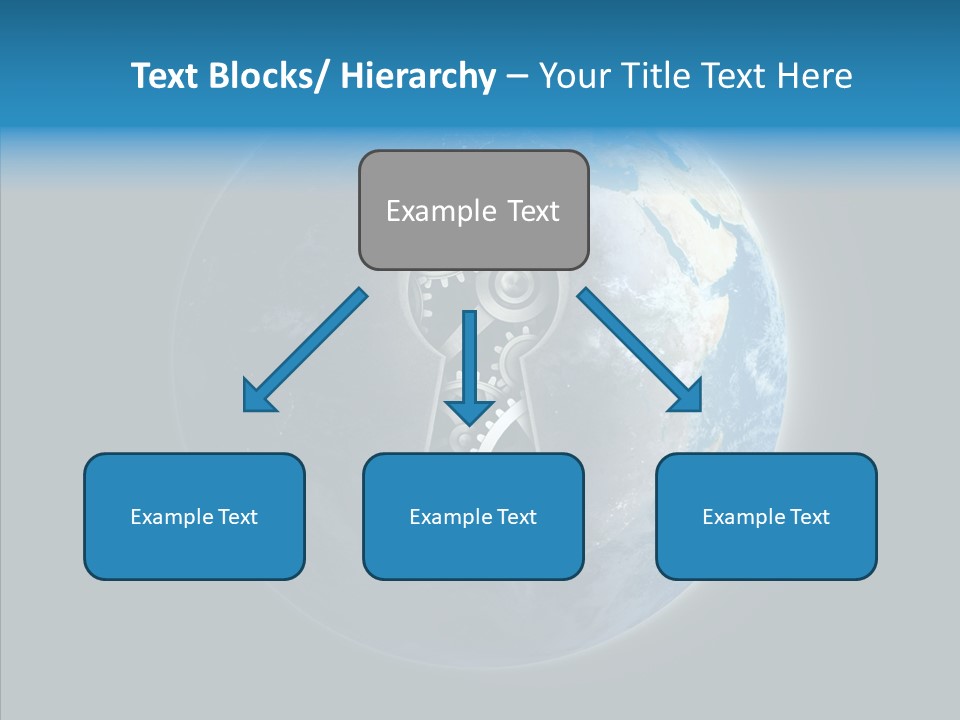 Text Blocks/ Hierarchy – Your Title Text Here

Example Text

Example Text

Example Text

Example Text